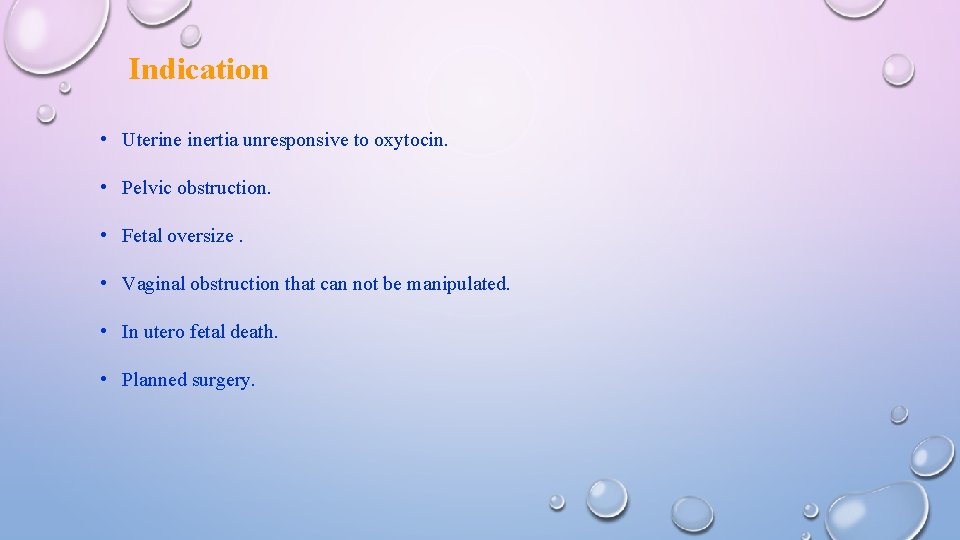 Indication

• Uterine inertia unresponsive to oxytocin.

• Pelvic obstruction.

• Fetal oversize .

• Vaginal obstruction that can not be manipulated.

• In utero fetal death.

• Planned surgery.